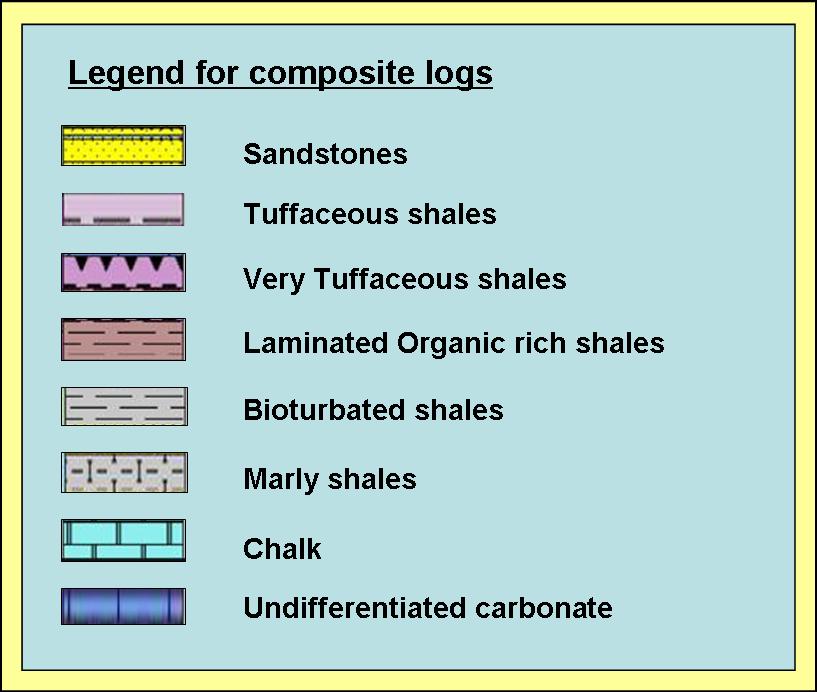 Legend for composite logs

Sandstones

Tuffaceous shales

Very Tuffaceous shales

Laminated Organic rich shales

Bioturbated shales

Marly shales

Chalk

Undifferentiated carbonate